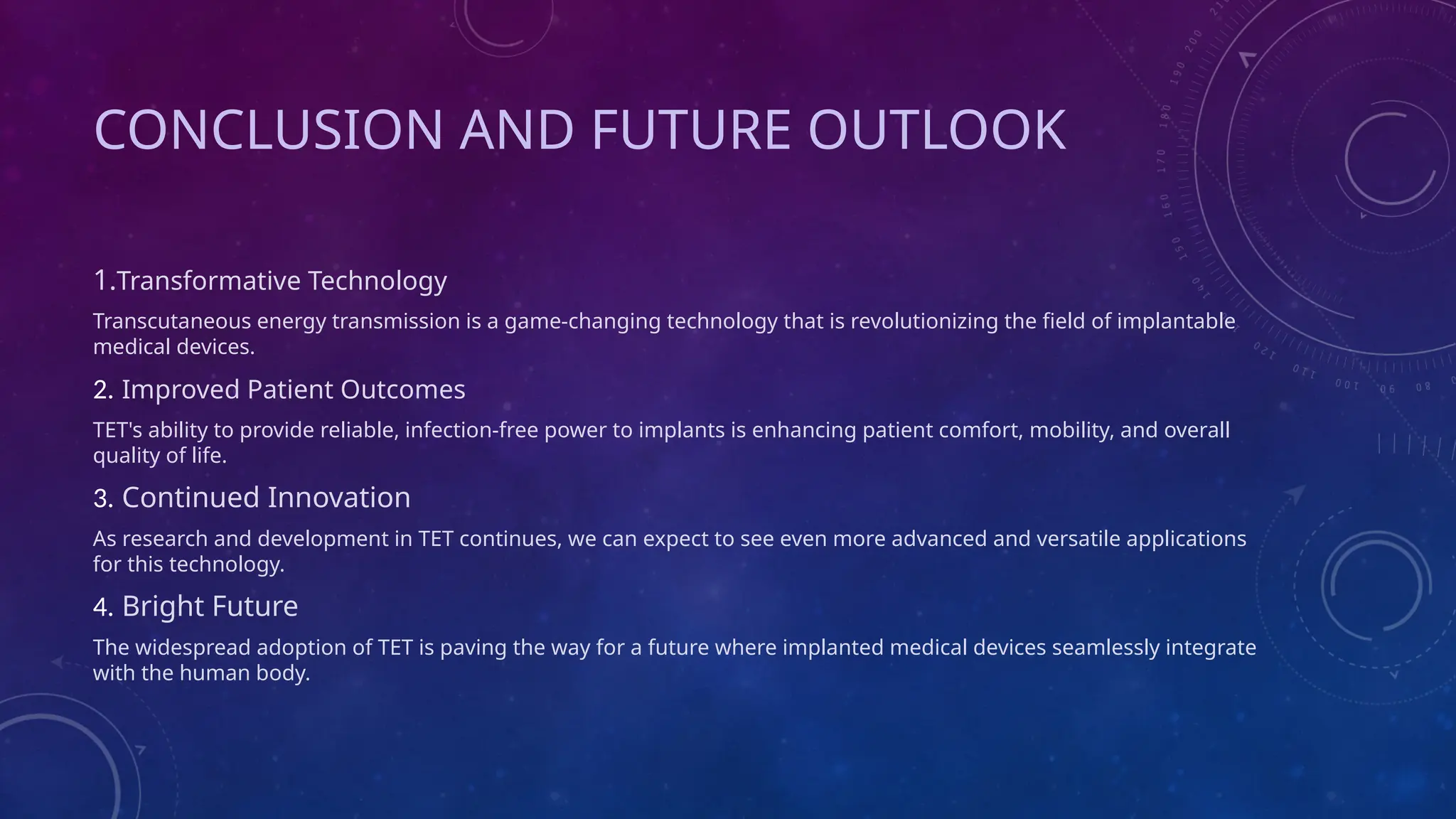 CONCLUSION AND FUTURE OUTLOOK

1.Transformative Technology

Transcutaneous energy transmission is a game-changing technology that is revolutionizing the field of implantable medical devices.

2. Improved Patient Outcomes

TET's ability to provide reliable, infection-free power to implants is enhancing patient comfort, mobility, and overall quality of life.

3. Continued Innovation

As research and development in TET continues, we can expect to see even more advanced and versatile applications for this technology.

4. Bright Future

The widespread adoption of TET is paving the way for a future where implanted medical devices seamlessly integrate with the human body.